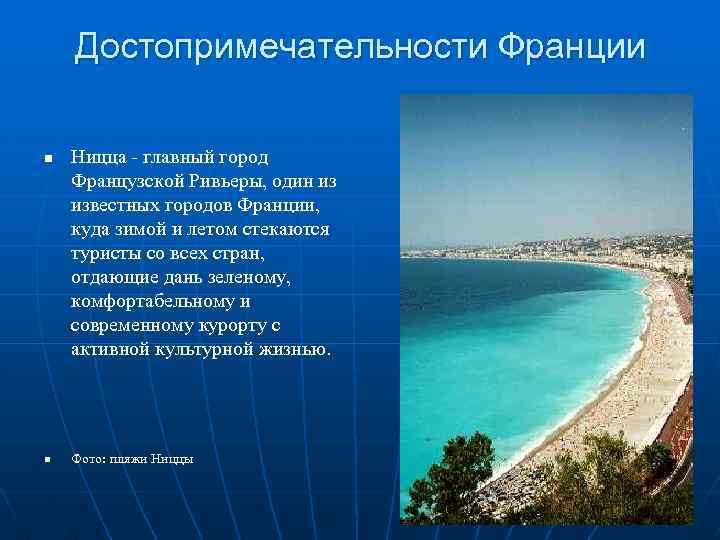 Достопримечательности Франции

■ Ницца - главный город Французской Ривьеры, один из известных городов Франции, куда зимой и летом стекаются туристы со всех стран, отдающие дань зеленому, комфортабельному и современному курорту с активной культурной жизнью.

■ Фото: пляжи Ниццы